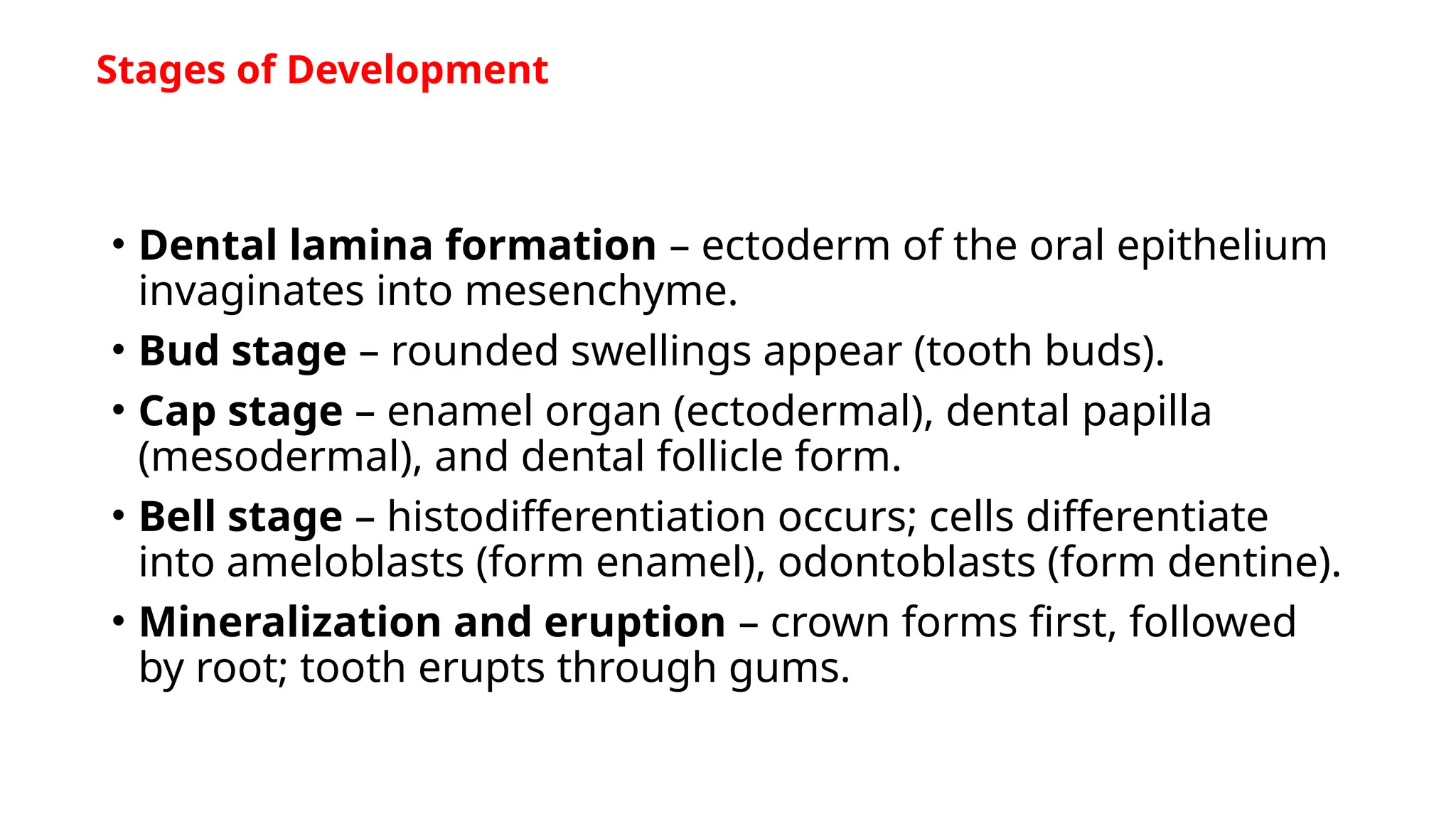 Stages of Development

• Dental lamina formation – ectoderm of the oral epithelium invaginates into mesenchyme.

• Bud stage – rounded swellings appear (tooth buds).

• Cap stage – enamel organ (ectodermal), dental papilla (mesodermal), and dental follicle form.

• Bell stage – histodifferentiation occurs; cells differentiate into ameloblasts (form enamel), odontoblasts (form dentine).

• Mineralization and eruption – crown forms first, followed by root; tooth erupts through gums.